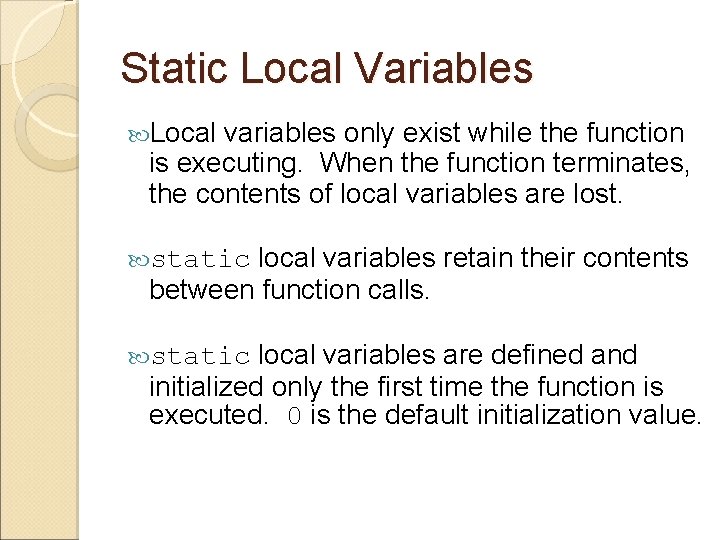 Static Local Variables

Local variables only exist while the function is executing. When the function terminates, the contents of local variables are lost.

static local variables retain their contents between function calls.

static local variables are defined and initialized only the first time the function is executed. 0 is the default initialization value.